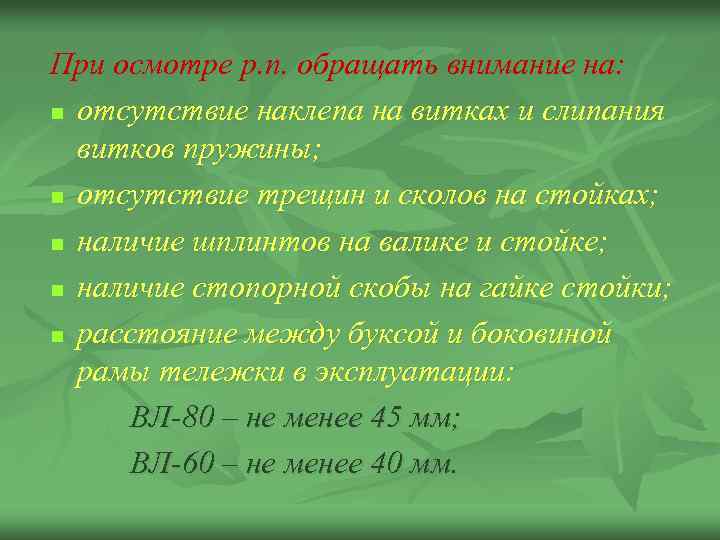 При осмотре р.п. обращать внимание на:

- отсутствие наклепа на витках и слипания витков пружины;
- отсутствие трещин и сколов на стойках;
- наличие шплинтов на валике и стойке;
- наличие стопорной скобы на гайке стойки;
- расстояние между буксой и боковиной рамы тележки в эксплуатации:

ВЛ-80 – не менее 45 мм;

ВЛ-60 – не менее 40 мм.